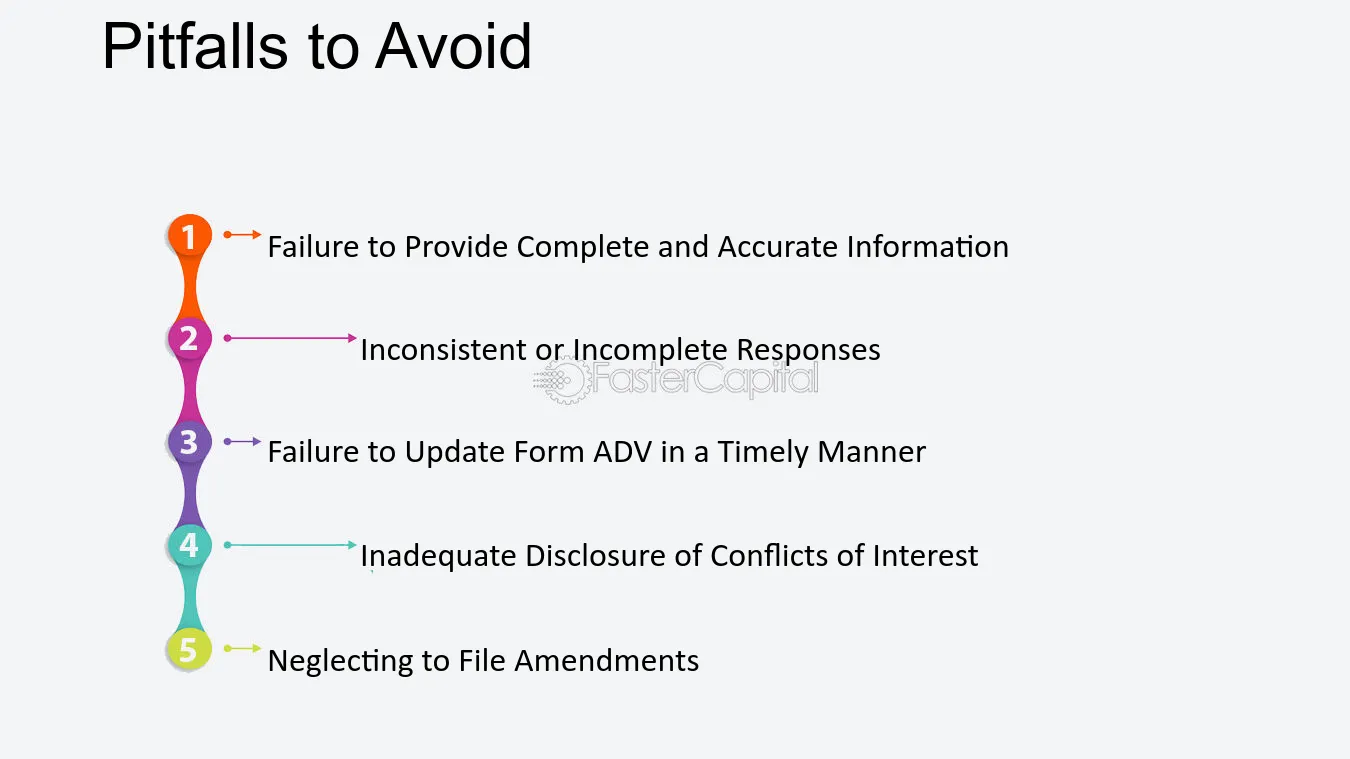 Pitfalls to Avoid

1 Failure to Provide Complete and Accurate Information

2 Inconsistent or Incomplete Responses

3 Failure to Update Form ADV in a Timely Manner

4 Inadequate Disclosure of Conflicts of Interest

5 Neglecting to File Amendments

FasterCapital